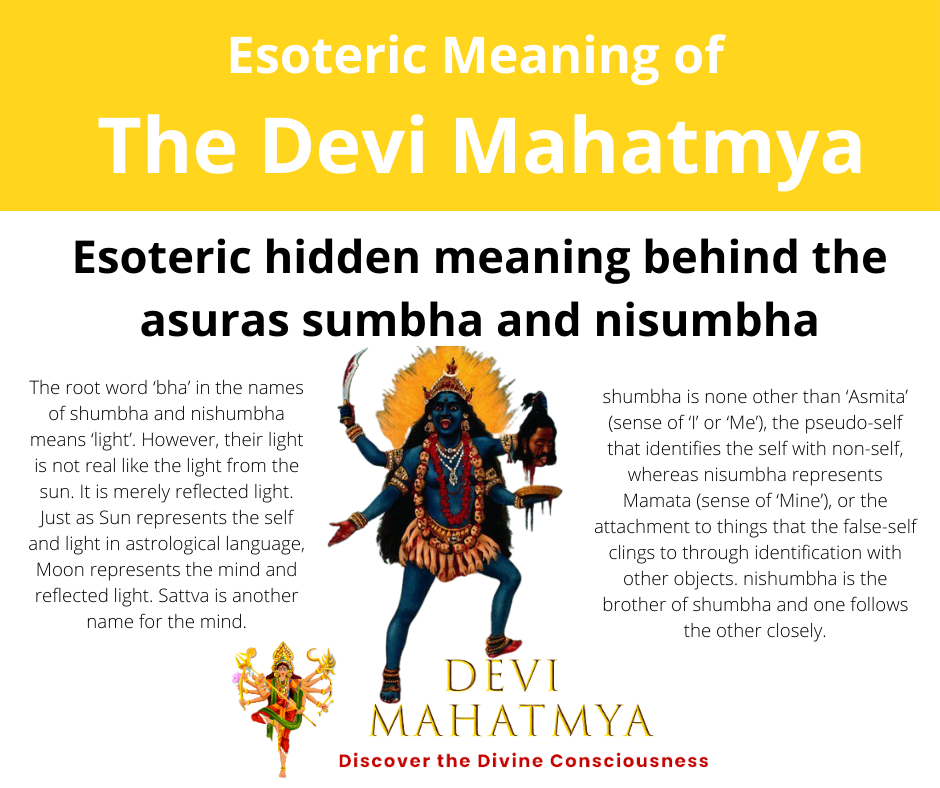 Esoteric Meaning of
The Devi Mahatmya

Esoteric hidden meaning behind the asuras sumbha and nisumbha

The root word 'bha' in the names of shumbha and nishumbha means 'light'. However, their light is not real like the light from the sun. It is merely reflected light. Just as Sun represents the self and light in astrological language, Moon represents the mind and reflected light. Sattva is another name for the mind.

shumbha is none other than 'Asmita' (sense of 'I' or 'Me'), the pseudo-self that identifies the self with non-self, whereas nisumbha represents Mamata (sense of 'Mine'), or the attachment to things that the false-self clings to through identification with other objects. nishumbha is the brother of shumbha and one follows the other closely.

DEVI
MAHATMYA
Discover the Divine Consciousness